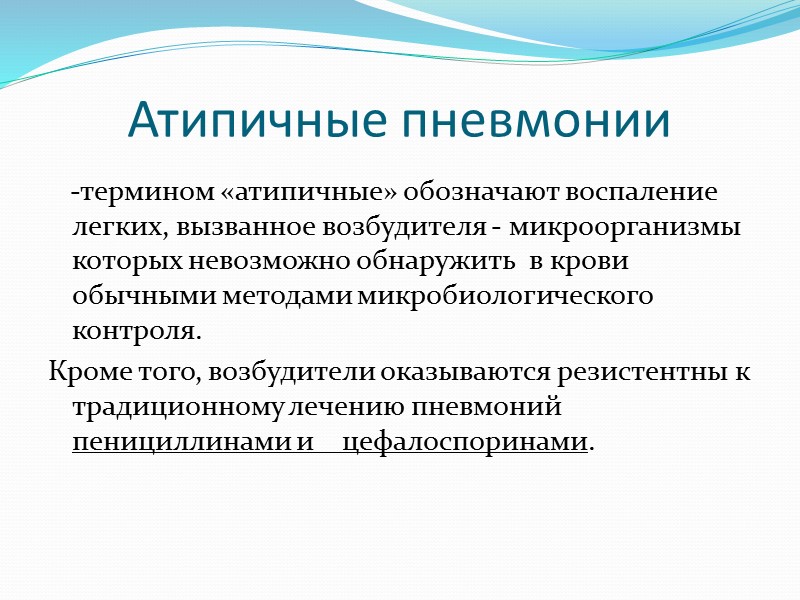 Атипичные пневмонии

-термином «атипичные» обозначают воспаление легких, вызванное возбудителя - микроорганизмы которых невозможно обнаружить в крови обычными методами микробиологического контроля.

Кроме того, возбудители оказываются резистентны к традиционному лечению пневмоний пенициллинами и цефалоспоринами.